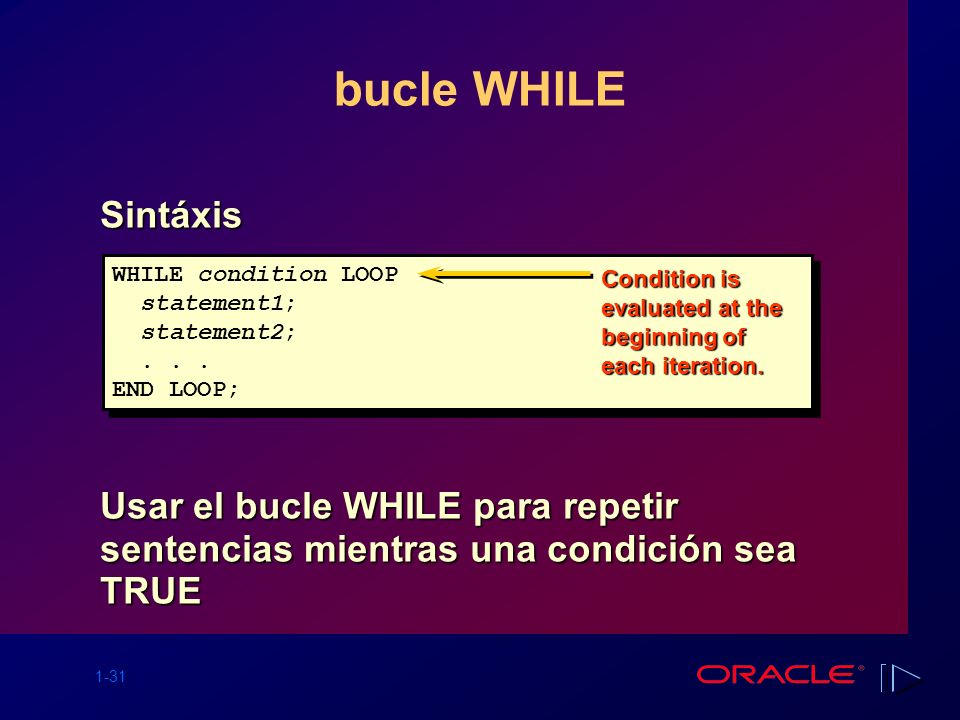 bucle WHILE

Sintáxis

WHILE condition LOOP
  statement1;
  statement2;
  . . .
END LOOP;

Condition is evaluated at the beginning of each iteration.

Usar el bucle WHILE para repetir sentencias mientras una condición sea TRUE

1-31

ORACLE®